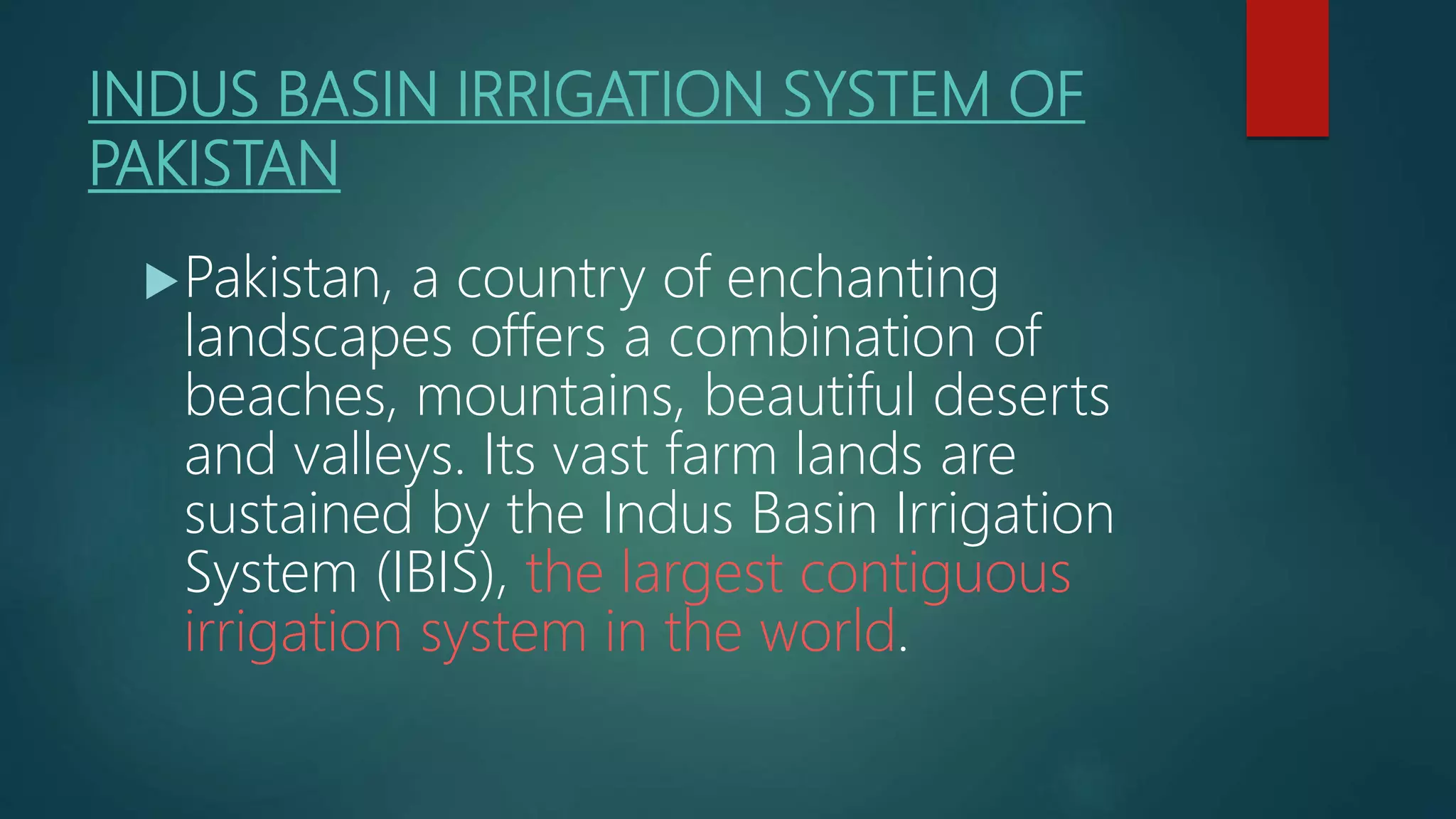 INDUS BASIN IRRIGATION SYSTEM OF PAKISTAN

Pakistan, a country of enchanting landscapes offers a combination of beaches, mountains, beautiful deserts and valleys. Its vast farm lands are sustained by the Indus Basin Irrigation System (IBIS), the largest contiguous irrigation system in the world.